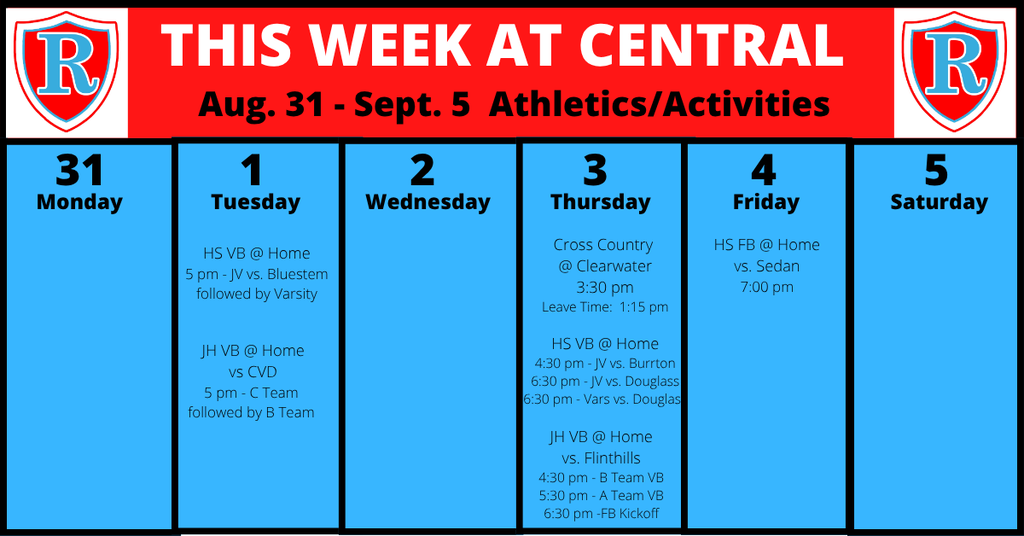 R

THIS WEEK AT CENTRAL

Aug. 31 - Sept. 5 Athletics/Activities

R

31
Monday

1
Tuesday

HS VB @ Home
5 pm - JV vs. Bluestem
followed by Varsity

JH VB @ Home
vs CVD
5 pm - C Team
followed by B Team

2
Wednesday

3
Thursday

Cross Country
@ Clearwater
3:30 pm
Leave Time: 1:15 pm

HS VB @ Home
4:30 pm - JV vs. Burrton
6:30 pm - JV vs. Douglass
6:30 pm - Vars vs. Douglas

JH VB @ Home
vs. Flinthills
4:30 pm - B Team VB
5:30 pm - A Team VB
6:30 pm -FB Kickoff

4
Friday

HS FB @ Home
vs. Sedan
7:00 pm

5
Saturday